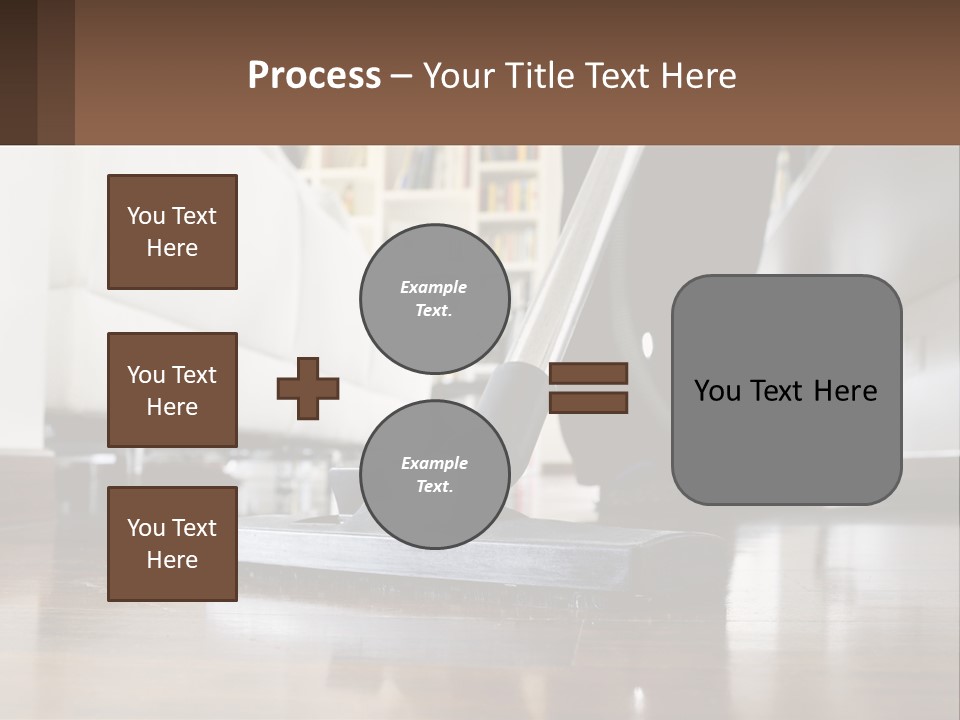 Process – Your Title Text Here

You Text Here

You Text Here

You Text Here

Example Text.

Example Text.

You Text Here